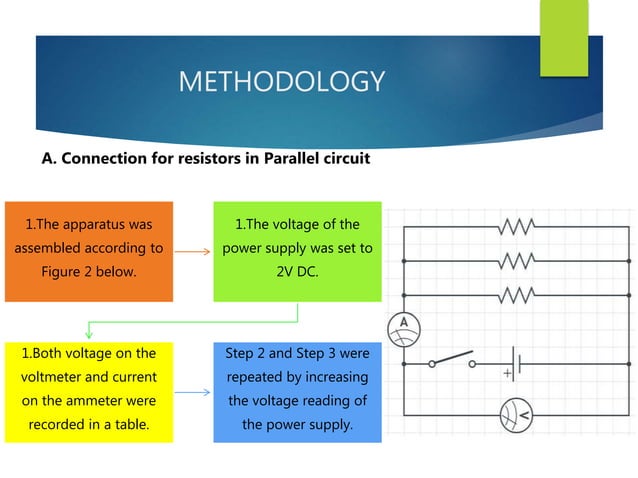 METHODOLOGY

A. Connection for resistors in Parallel circuit

1.The apparatus was assembled according to Figure 2 below.

1.The voltage of the power supply was set to 2V DC.

1.Both voltage on the voltmeter and current on the ammeter were recorded in a table.

Step 2 and Step 3 were repeated by increasing the voltage reading of the power supply.

A

+

V